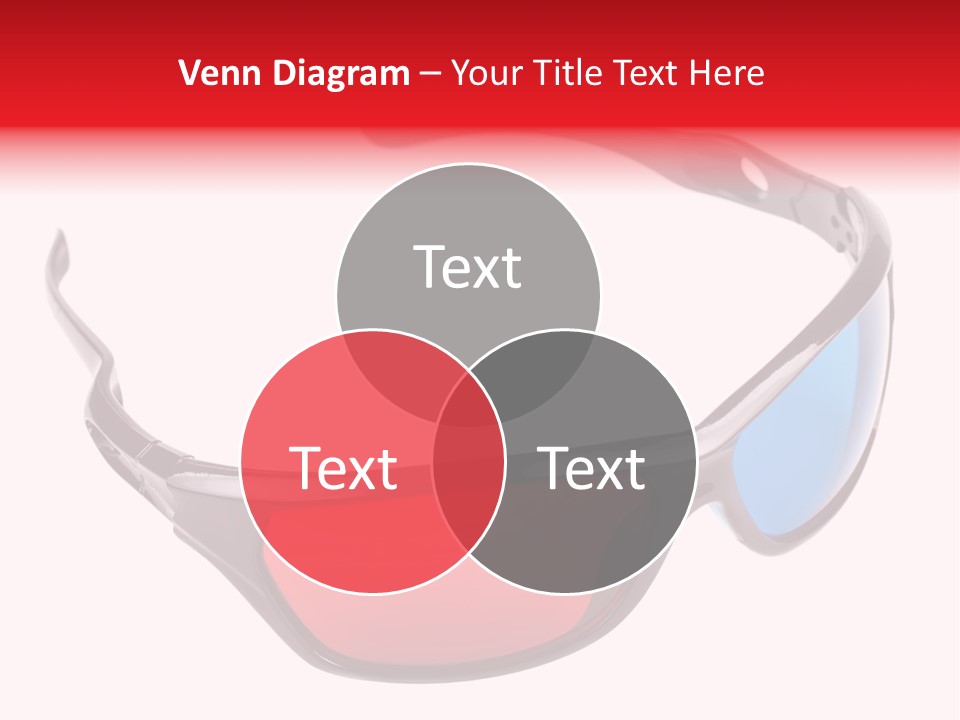 Venn Diagram – Your Title Text Here

Text

Text

Text